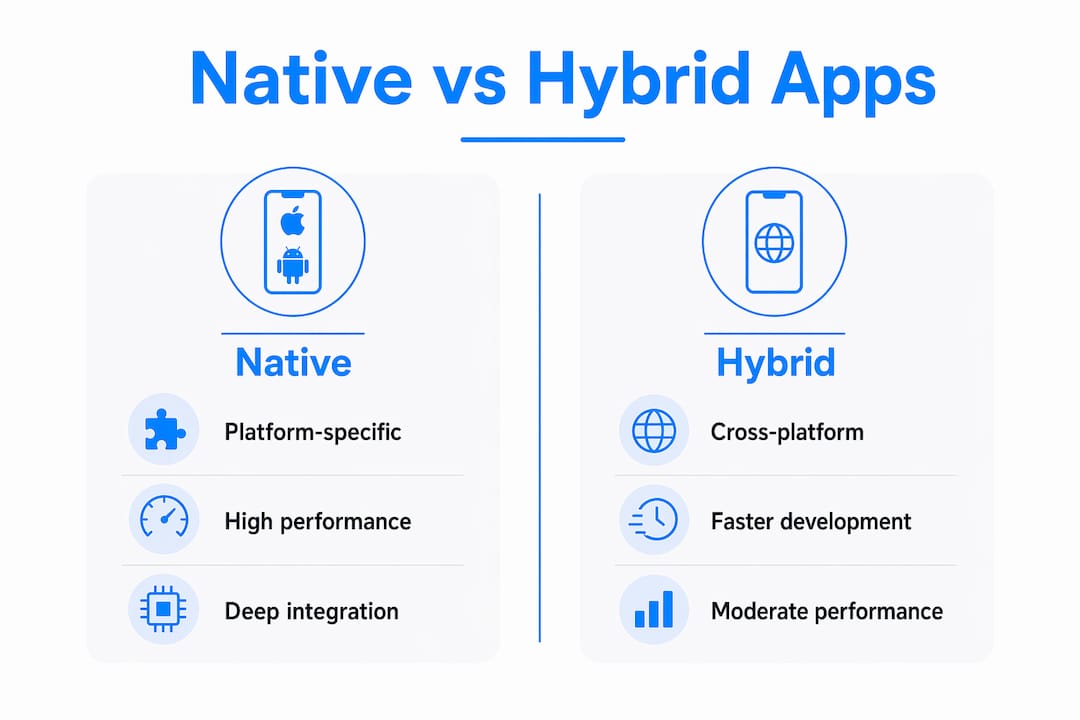 Native vs Hybrid Apps

Native

Platform-specific

High performance

Deep integration

Hybrid

Cross-platform

Faster development

Moderate performance